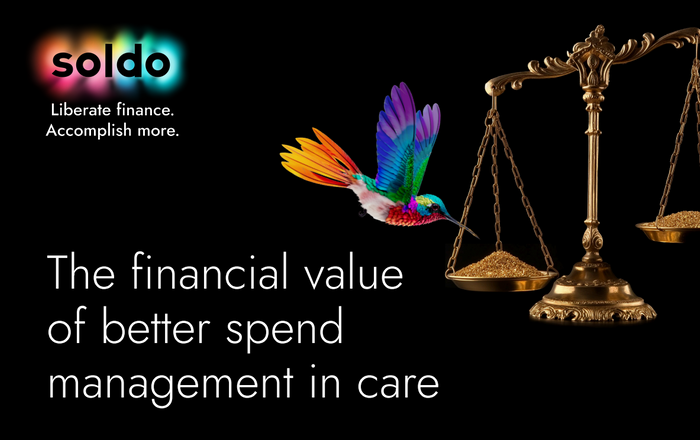 soldo

Liberate finance.
Accomplish more.

The financial value of better spend management in care